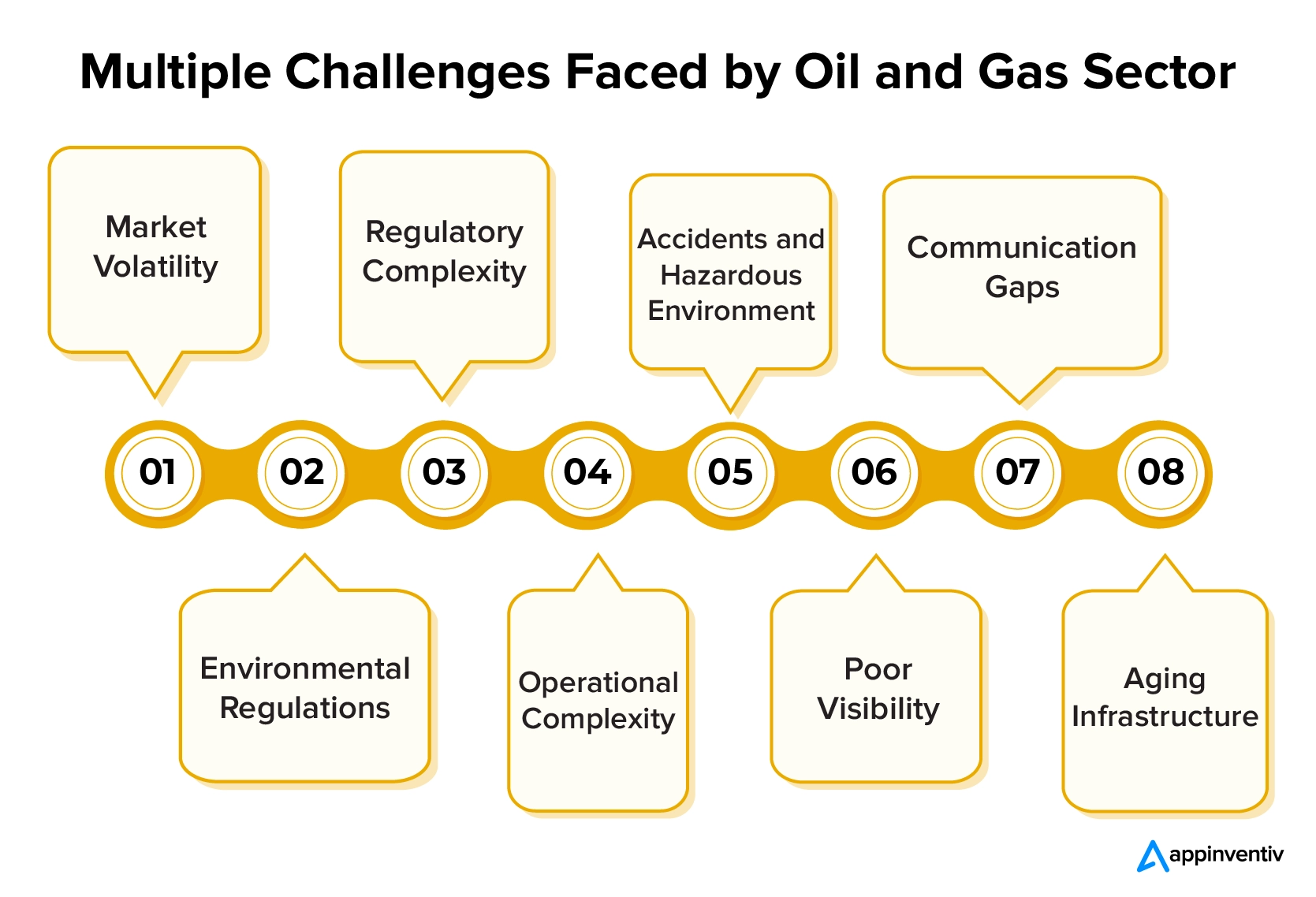 Multiple Challenges Faced by Oil and Gas Sector

Market Volatility

Regulatory Complexity

Accidents and Hazardous Environment

Communication Gaps

01 02 03 04 05 06 07 08

Environmental Regulations

Operational Complexity

Poor Visibility

Aging Infrastructure

appinventiv